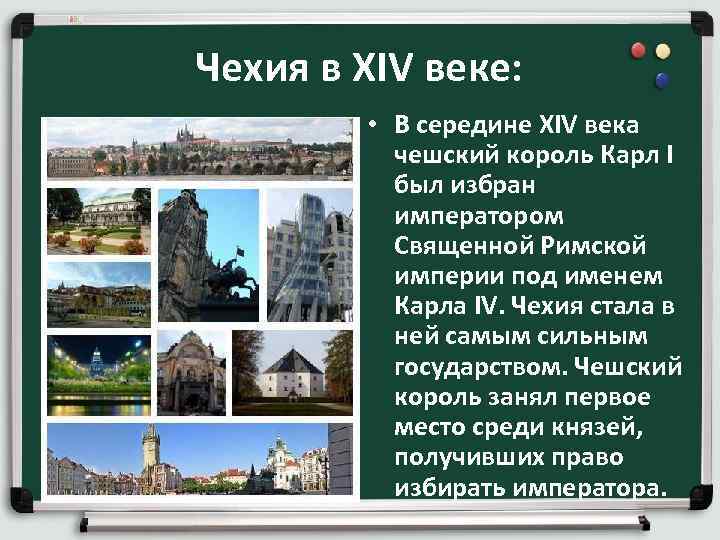 Чехия в XIV веке:

• В середине XIV века чешский король Карл I был избран императором Священной Римской империи под именем Карла IV. Чехия стала в ней самым сильным государством. Чешский король занял первое место среди князей, получивших право избирать императора.